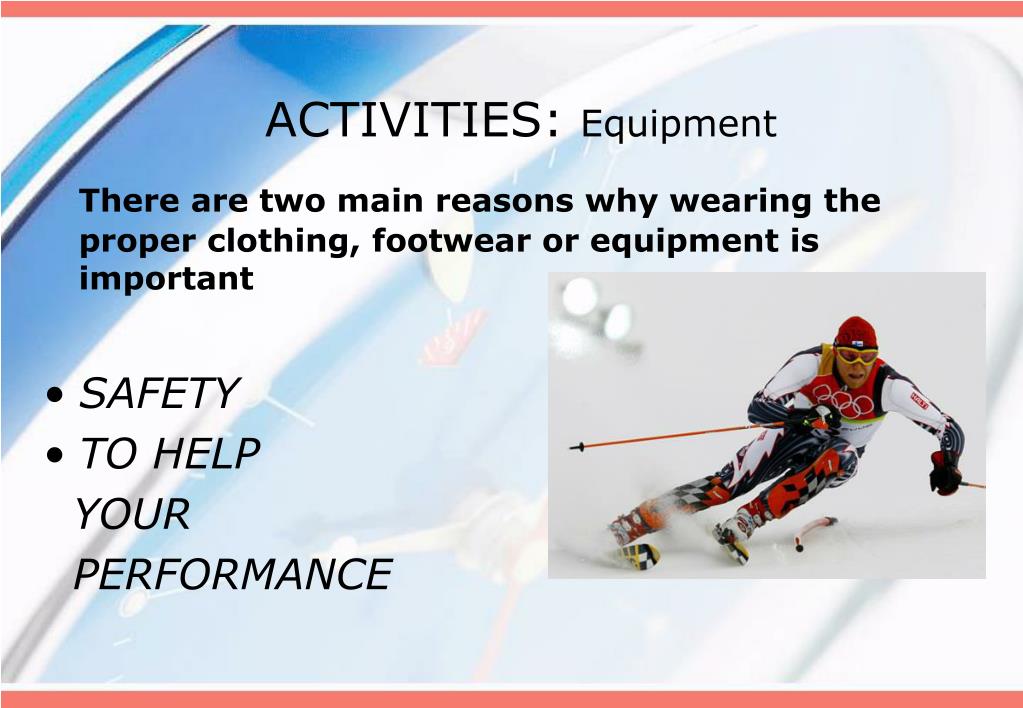 ACTIVITIES: Equipment

There are two main reasons why wearing the proper clothing, footwear or equipment is important

• SAFETY
• TO HELP YOUR PERFORMANCE